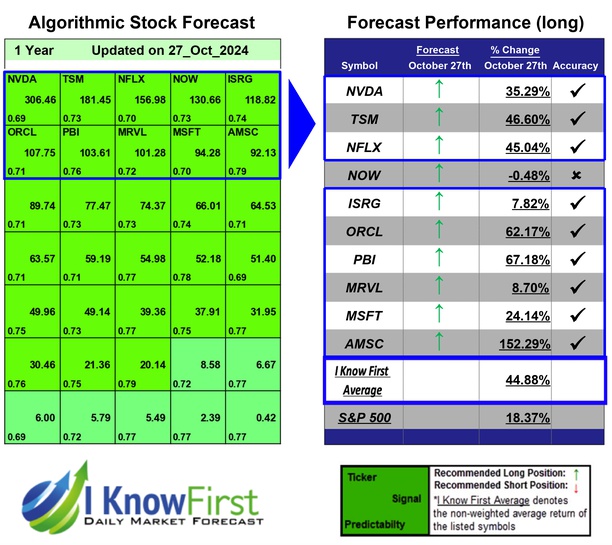 Algorithmic Stock Forecast

1 Year Updated on 27_Oct_2024

| NVDA 306.46 0.69 | TSM 181.45 0.73 | NFLX 156.98 0.70 | NOW 130.66 0.73 | ISRG 118.82 0.74 |
|---|---|---|---|---|
| ORCL 107.75 0.71 | PBI 103.61 0.76 | MRVL 101.28 0.72 | MSFT 94.28 0.70 | AMSC 92.13 0.79 |
| 89.74 0.71 | 77.47 0.73 | 74.37 0.73 | 66.01 0.74 | 64.53 0.71 |
| 63.57 0.71 | 59.19 0.71 | 54.98 0.77 | 52.18 0.78 | 51.40 0.69 |
| 49.96 0.75 | 49.14 0.73 | 39.36 0.77 | 37.91 0.75 | 31.95 0.77 |
| 30.46 0.76 | 21.36 0.75 | 20.14 0.79 | 8.58 0.72 | 6.67 0.77 |
| 6.00 0.69 | 5.79 0.72 | 5.49 0.77 | 2.39 0.77 | 0.42 0.77 |

Forecast Performance (long)

| Symbol | Forecast October 27th | % Change October 27th | Accuracy |
|---|---|---|---|
| NVDA | ↑ | 35.29% | ✓ |
| TSM | ↑ | 46.60% | ✓ |
| NFLX | ↑ | 45.04% | ✓ |
| NOW | ↑ | -0.48% | ✗ |
| ISRG | ↑ | 7.82% | ✓ |
| ORCL | ↑ | 62.17% | ✓ |
| PBI | ↑ | 67.18% | ✓ |
| MRVL | ↑ | 8.70% | ✓ |
| MSFT | ↑ | 24.14% | ✓ |
| AMSC | ↑ | 152.29% | ✓ |
| I Know First Average | | 44.88% | |
| S&P 500 | | 18.37% | |

I Know First
DAILY MARKET FORECAST

Ticker
Signal
Predictabilty

Recommended Long Position: ↑
Recommended Short Position: ↓
*I Know First Average denotes the non-weighted average return of the listed symbols